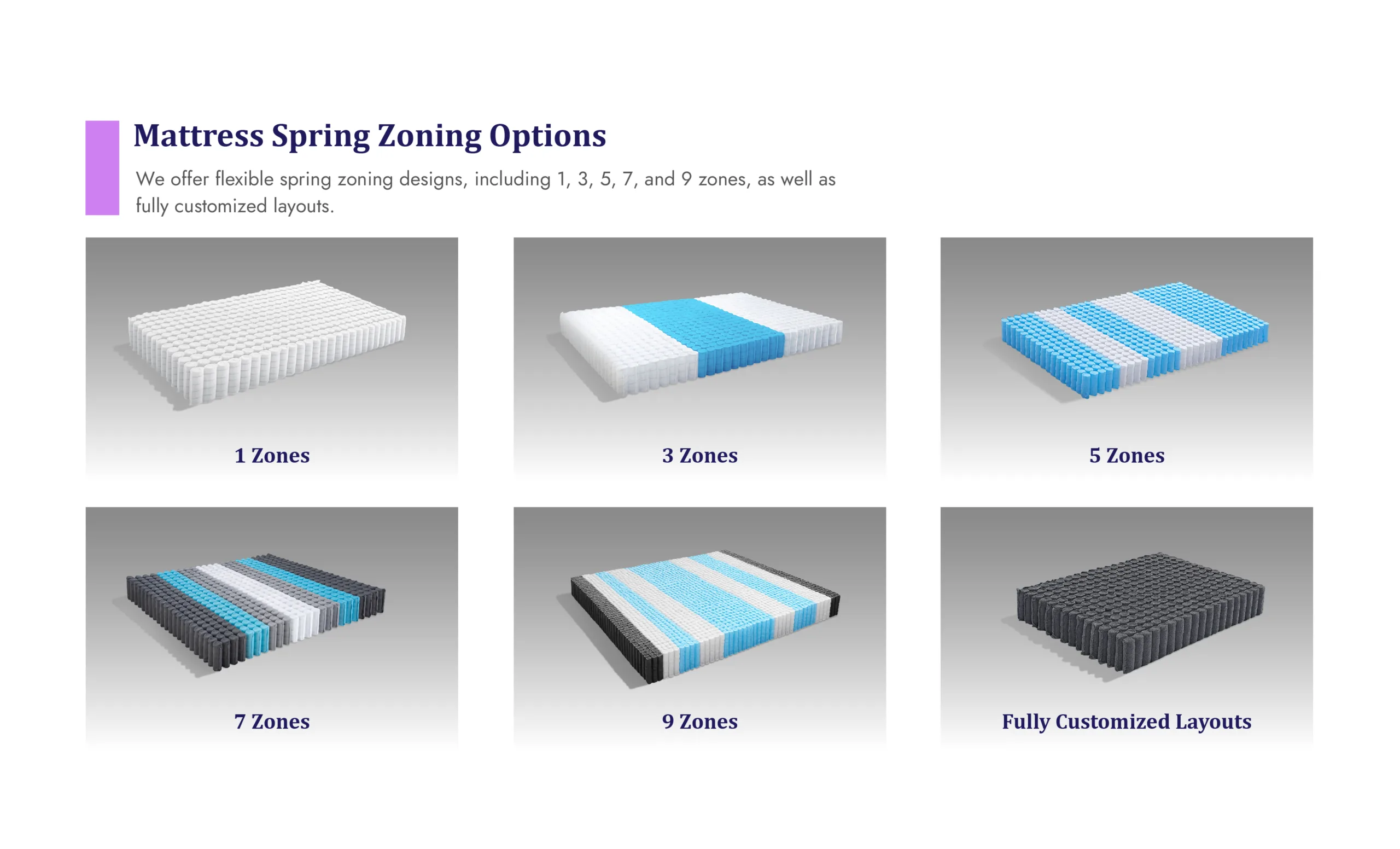 Mattress Spring Zoning Options

We offer flexible spring zoning designs, including 1, 3, 5, 7, and 9 zones, as well as fully customized layouts.

1 Zones

3 Zones

5 Zones

7 Zones

9 Zones

Fully Customized Layouts